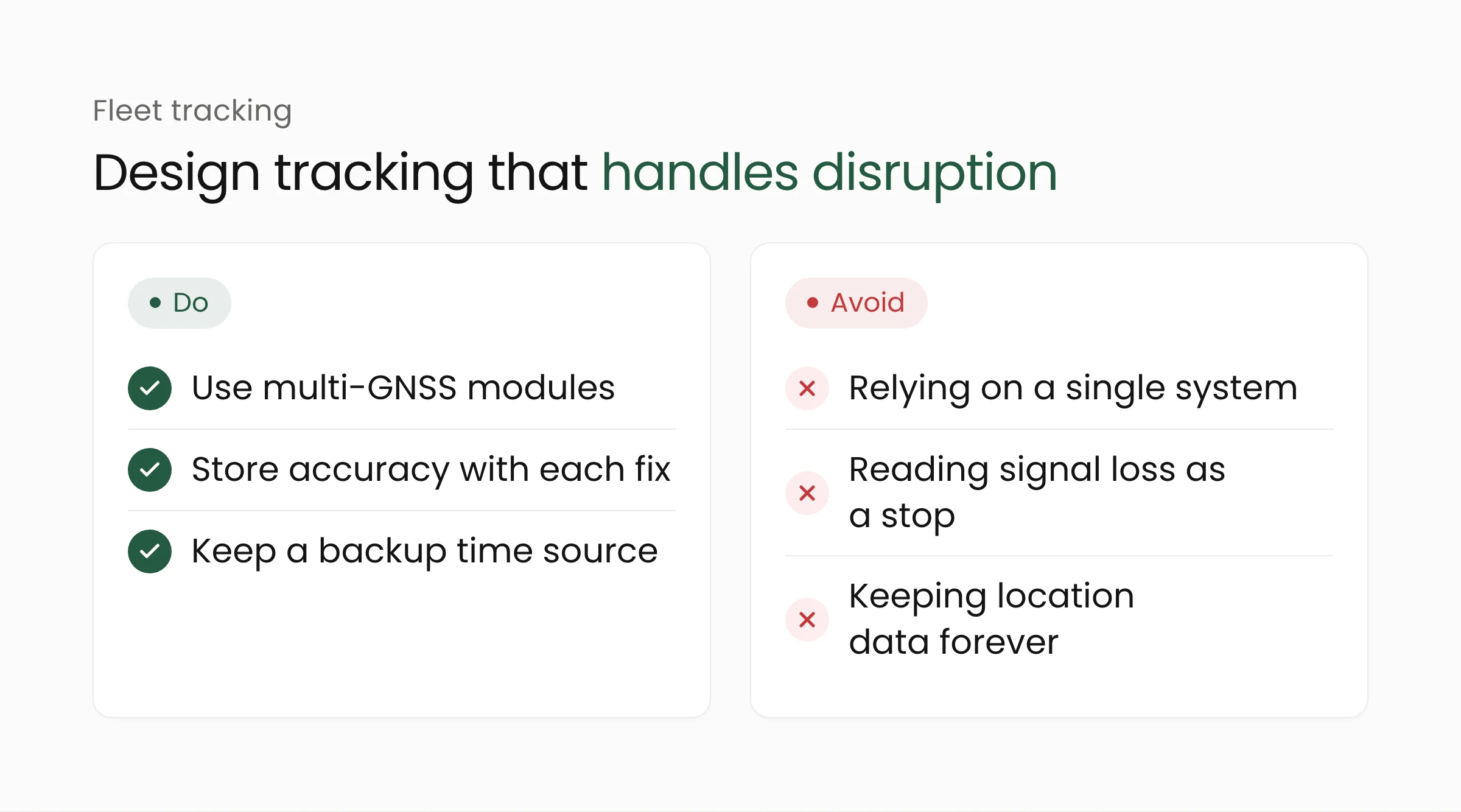 Fleet tracking

Design tracking that handles disruption

• Do

✓ Use multi-GNSS modules

✓ Store accuracy with each fix

✓ Keep a backup time source

• Avoid

✕ Relying on a single system

✕ Reading signal loss as a stop

✕ Keeping location data forever